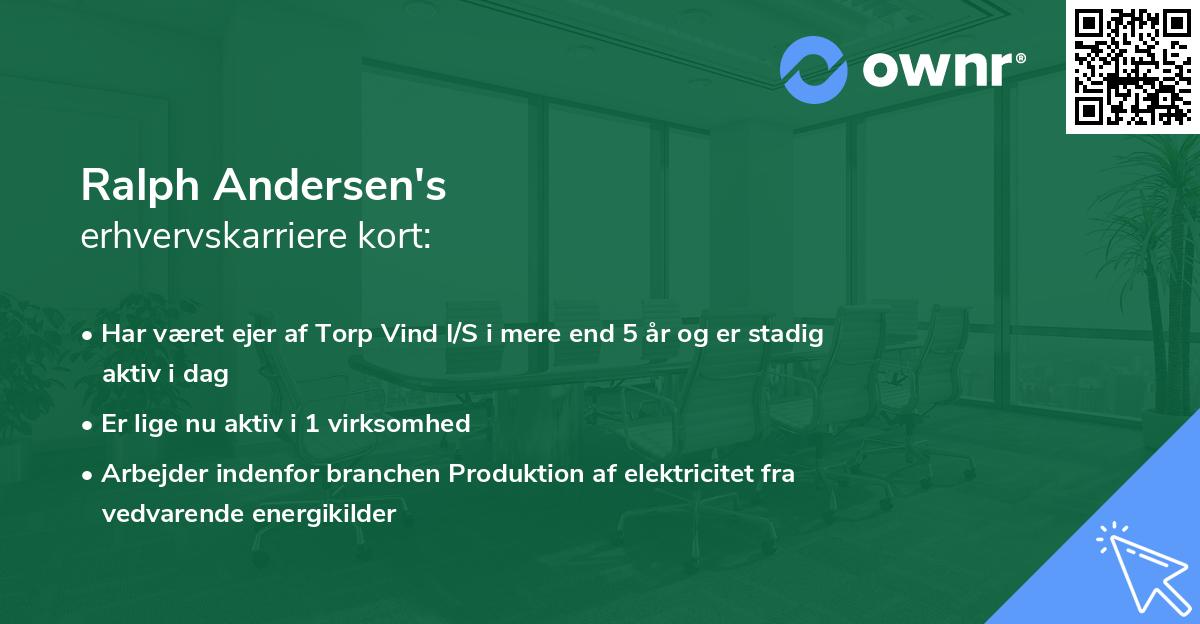 ownr®

Ralph Andersen's
erhvervskarriere kort:

• Har været ejer af Torp Vind I/S i mere end 5 år og er stadig aktiv i dag
• Er lige nu aktiv i 1 virksomhed
• Arbejder indenfor branchen Produktion af elektricitet fra vedvarende energikilder